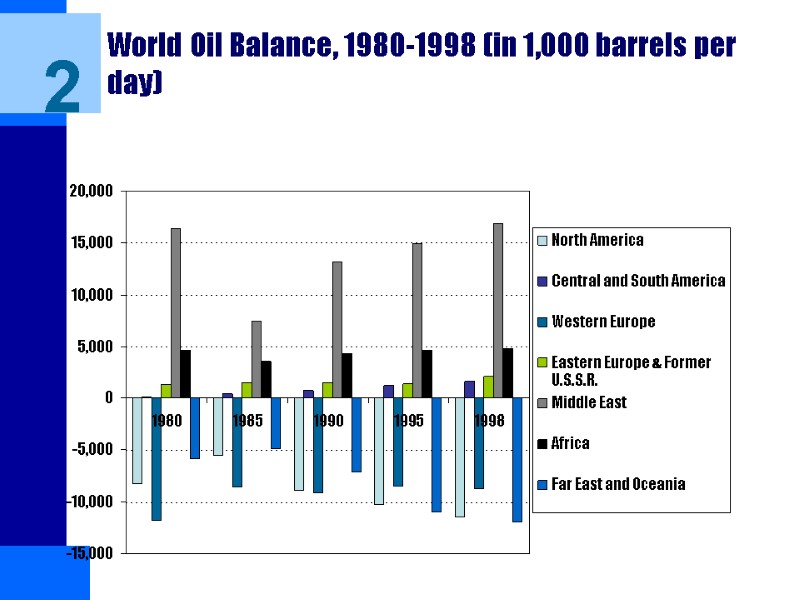 2

World Oil Balance, 1980-1998 (in 1,000 barrels per day)

20,000
15,000
10,000
5,000
0
-5,000
-10,000
-15,000

1980
1985
1990
1995
1998

North America
Central and South America
Western Europe
Eastern Europe & Former U.S.S.R.
Middle East
Africa
Far East and Oceania